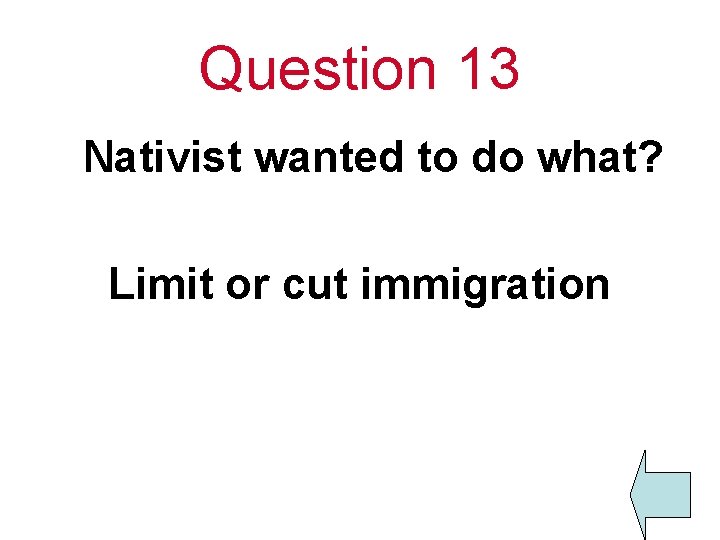 Question 13

Nativist wanted to do what?

Limit or cut immigration